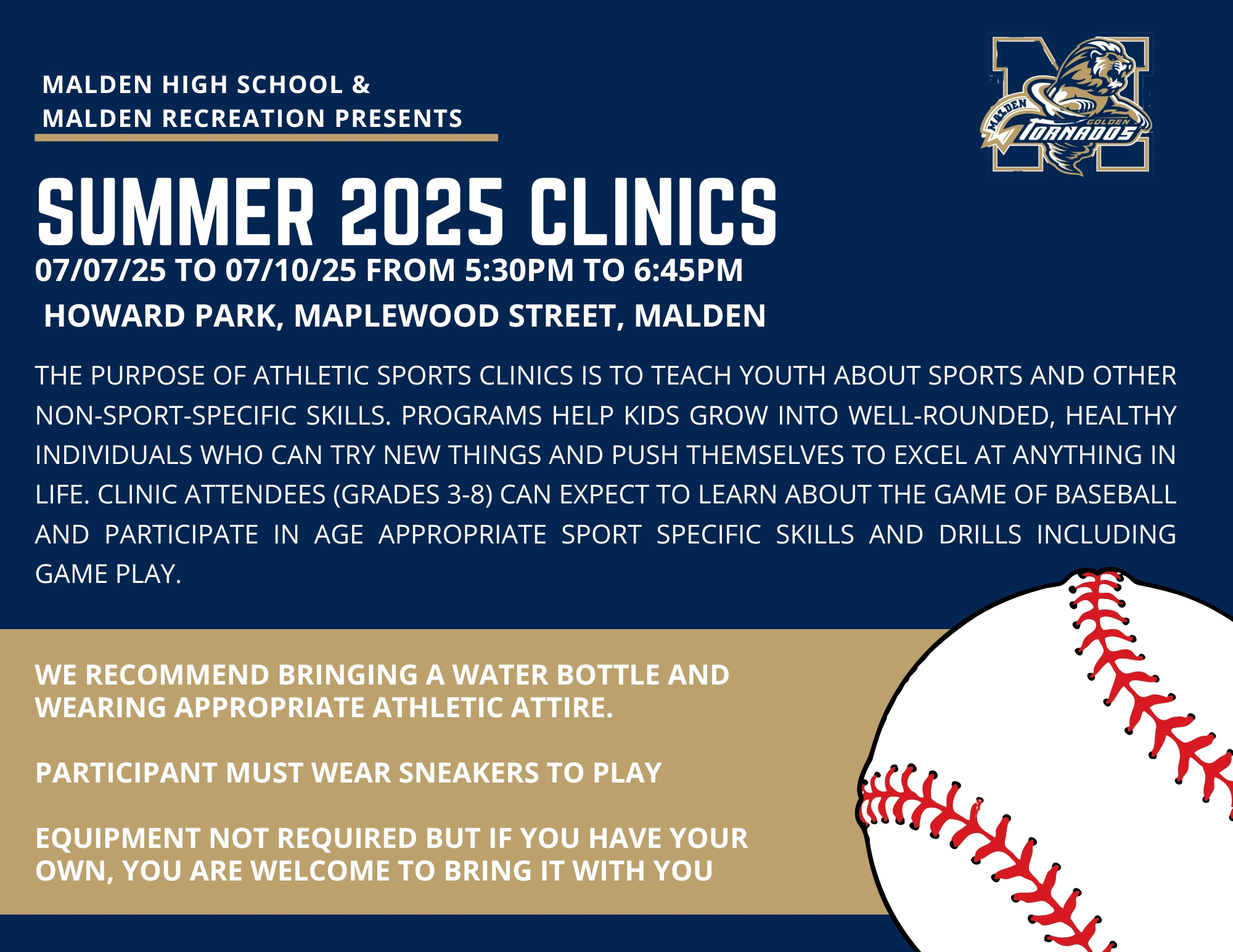 MALDEN HIGH SCHOOL &
MALDEN RECREATION PRESENTS

MALDEN GOLDEN TORNADOS

SUMMER 2025 CLINICS

07/07/25 TO 07/10/25 FROM 5:30PM TO 6:45PM

HOWARD PARK, MAPLEWOOD STREET, MALDEN

THE PURPOSE OF ATHLETIC SPORTS CLINICS IS TO TEACH YOUTH ABOUT SPORTS AND OTHER NON-SPORT-SPECIFIC SKILLS. PROGRAMS HELP KIDS GROW INTO WELL-ROUNDED, HEALTHY INDIVIDUALS WHO CAN TRY NEW THINGS AND PUSH THEMSELVES TO EXCEL AT ANYTHING IN LIFE. CLINIC ATTENDEES (GRADES 3-8) CAN EXPECT TO LEARN ABOUT THE GAME OF BASEBALL AND PARTICIPATE IN AGE APPROPRIATE SPORT SPECIFIC SKILLS AND DRILLS INCLUDING GAME PLAY.

WE RECOMMEND BRINGING A WATER BOTTLE AND WEARING APPROPRIATE ATHLETIC ATTIRE.

PARTICIPANT MUST WEAR SNEAKERS TO PLAY

EQUIPMENT NOT REQUIRED BUT IF YOU HAVE YOUR OWN, YOU ARE WELCOME TO BRING IT WITH YOU